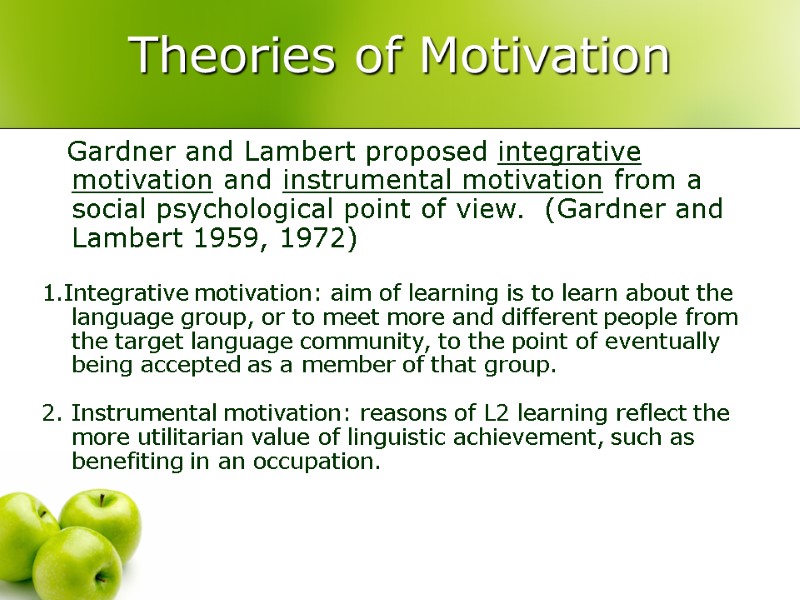 Theories of Motivation

Gardner and Lambert proposed integrative motivation and instrumental motivation from a social psychological point of view. (Gardner and Lambert 1959, 1972)

1.Integrative motivation: aim of learning is to learn about the language group, or to meet more and different people from the target language community, to the point of eventually being accepted as a member of that group.

2. Instrumental motivation: reasons of L2 learning reflect the more utilitarian value of linguistic achievement, such as benefiting in an occupation.